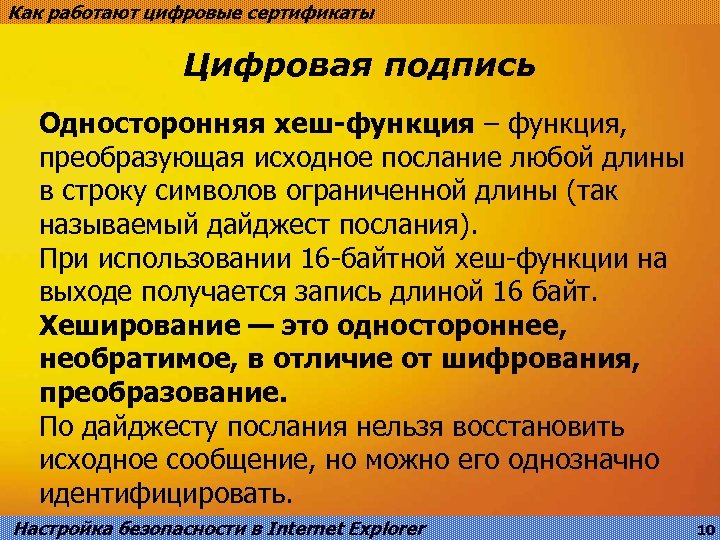 Как работают цифровые сертификаты

Цифровая подпись

Односторонняя хеш-функция – функция, преобразующая исходное послание любой длины в строку символов ограниченной длины (так называемый дайджест послания).
При использовании 16-байтной хеш-функции на выходе получается запись длиной 16 байт.
Хеширование — это одностороннее, необратимое, в отличие от шифрования, преобразование.
По дайджесту послания нельзя восстановить исходное сообщение, но можно его однозначно идентифицировать.

Настройка безопасности в Internet Explorer

10